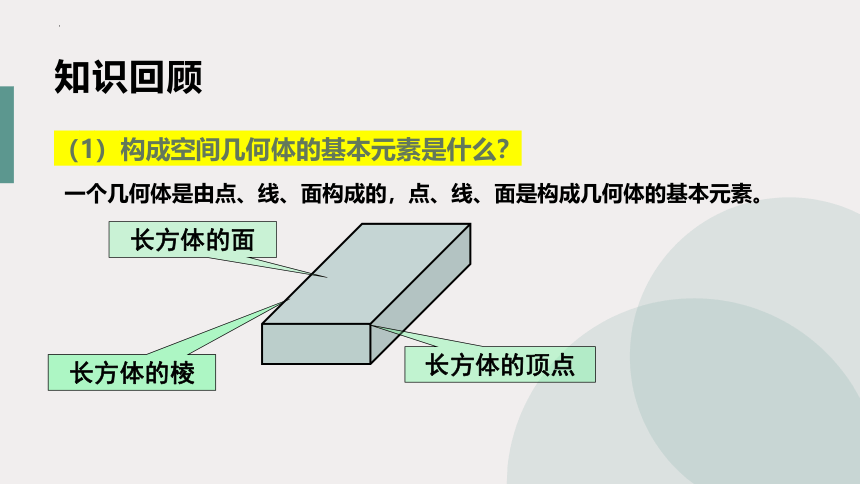 知识回顾

（1）构成空间几何体的基本元素是什么？

一个几何体是由点、线、面构成的，点、线、面是构成几何体的基本元素。

长方体的面

长方体的棱

长方体的顶点